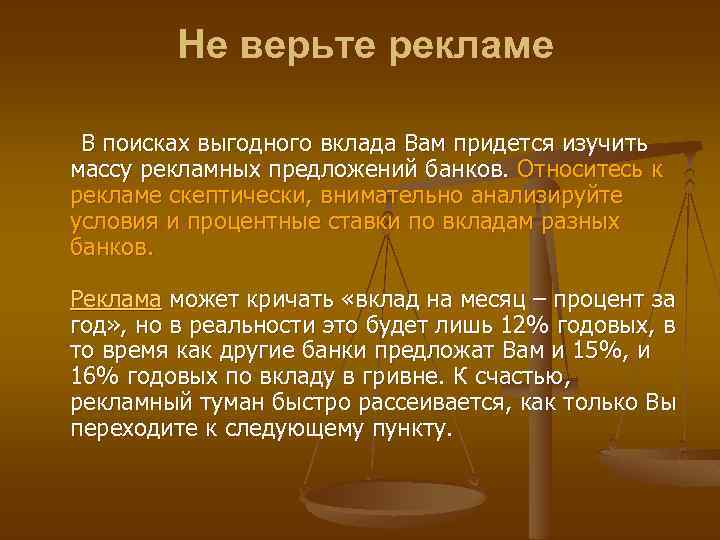 Не верьте рекламе

В поисках выгодного вклада Вам придется изучить массу рекламных предложений банков. Относитесь к рекламе скептически, внимательно анализируйте условия и процентные ставки по вкладам разных банков.

Реклама может кричать «вклад на месяц – процент за год», но в реальности это будет лишь 12% годовых, в то время как другие банки предложат Вам и 15%, и 16% годовых по вкладу в гривне. К счастью, рекламный туман быстро рассеивается, как только Вы переходите к следующему пункту.